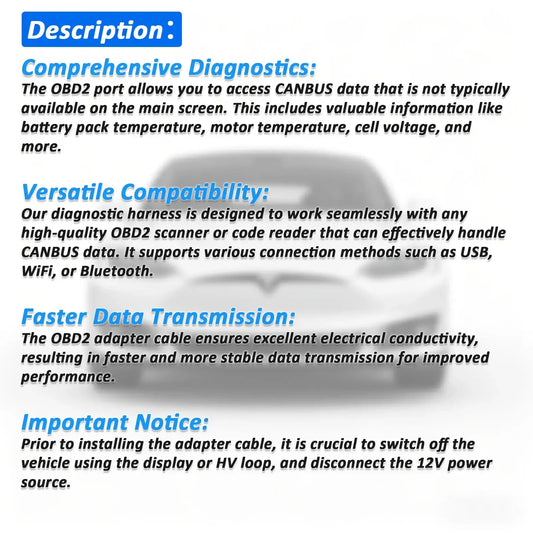 Description：

Comprehensive Diagnostics:
The OBD2 port allows you to access CANBUS data that is not typically available on the main screen. This includes valuable information like battery pack temperature, motor temperature, cell voltage, and more.

Versatile Compatibility:
Our diagnostic harness is designed to work seamlessly with any high-quality OBD2 scanner or code reader that can effectively handle CANBUS data. It supports various connection methods such as USB, WiFi, or Bluetooth.

Faster Data Transmission:
The OBD2 adapter cable ensures excellent electrical conductivity, resulting in faster and more stable data transmission for improved performance.

Important Notice:
Prior to installing the adapter cable, it is crucial to switch off the vehicle using the display or HV loop, and disconnect the 12V power source.